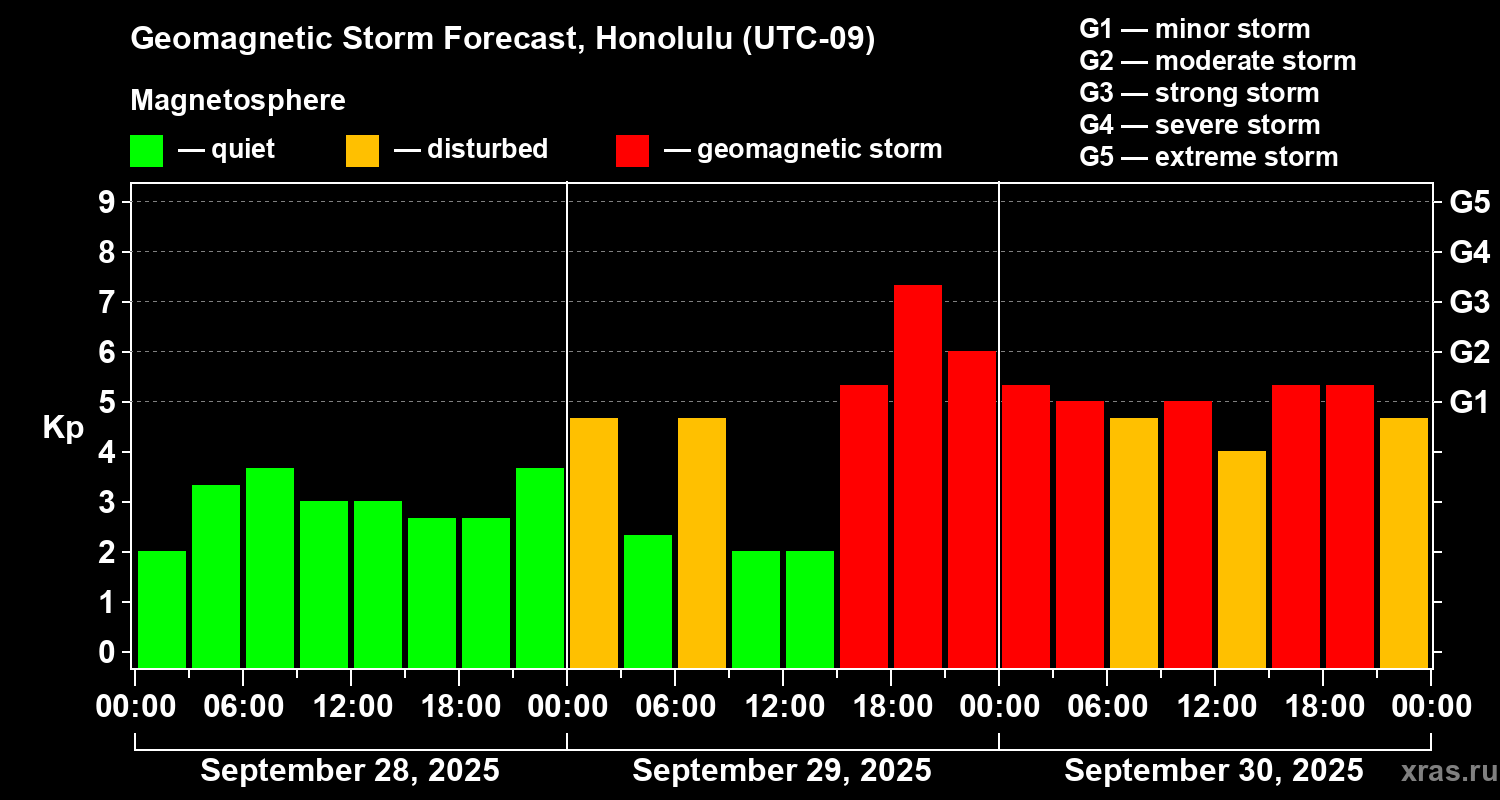 Geomagnetic Storm Forecast, Honolulu (UTC-09)

Magnetosphere

— quiet — disturbed — geomagnetic storm

G1 — minor storm
G2 — moderate storm
G3 — strong storm
G4 — severe storm
G5 — extreme storm

Kp

9
8
7
6
5
4
3
2
1
0

G5
G4
G3
G2
G1

00:00 06:00 12:00 18:00 00:00 06:00 12:00 18:00 00:00 06:00 12:00 18:00 00:00

September 28, 2025 September 29, 2025 September 30, 2025

xras.ru